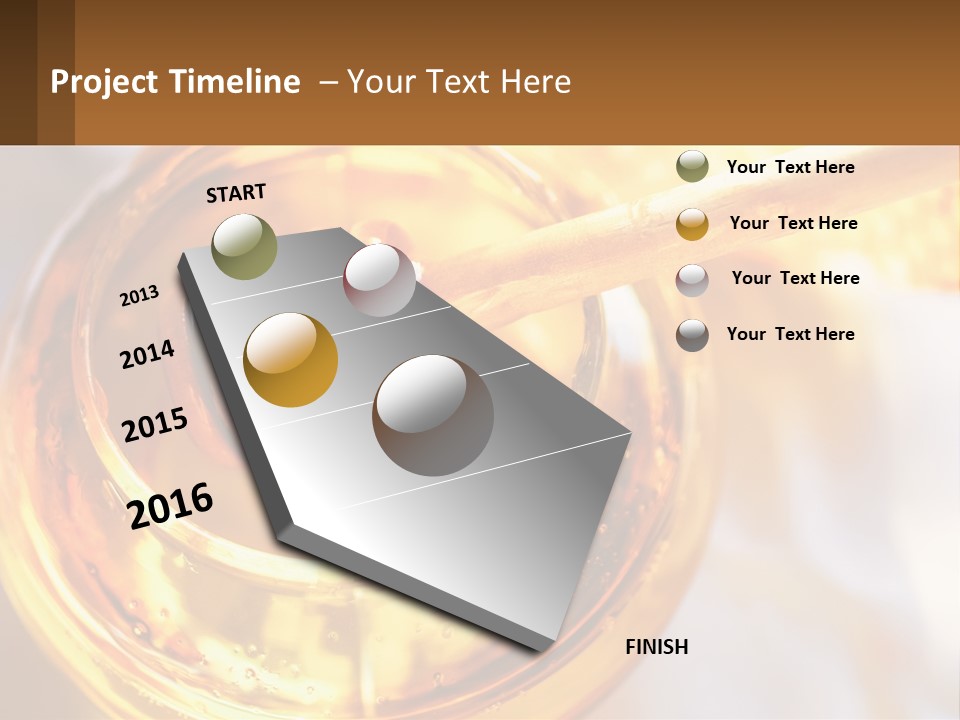 Project Timeline – Your Text Here

START

2013

2014

2015

2016

FINISH

Your Text Here

Your Text Here

Your Text Here

Your Text Here